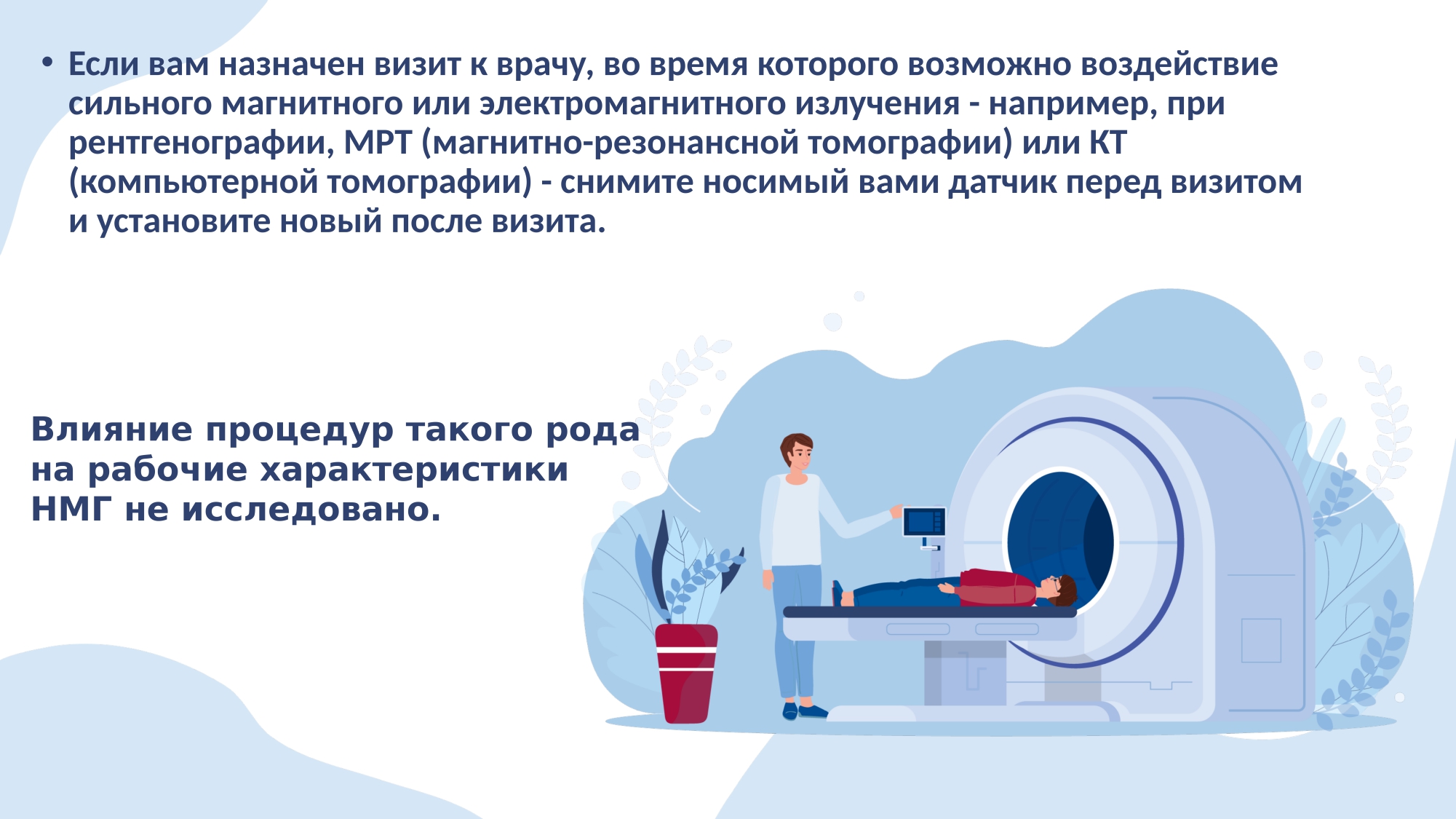 • Если вам назначен визит к врачу, во время которого возможно воздействие сильного магнитного или электромагнитного излучения - например, при рентгенографии, МРТ (магнитно-резонансной томографии) или КТ (компьютерной томографии) - снимите носимый вами датчик перед визитом и установите новый после визита.

Влияние процедур такого рода на рабочие характеристики НМГ не исследовано.